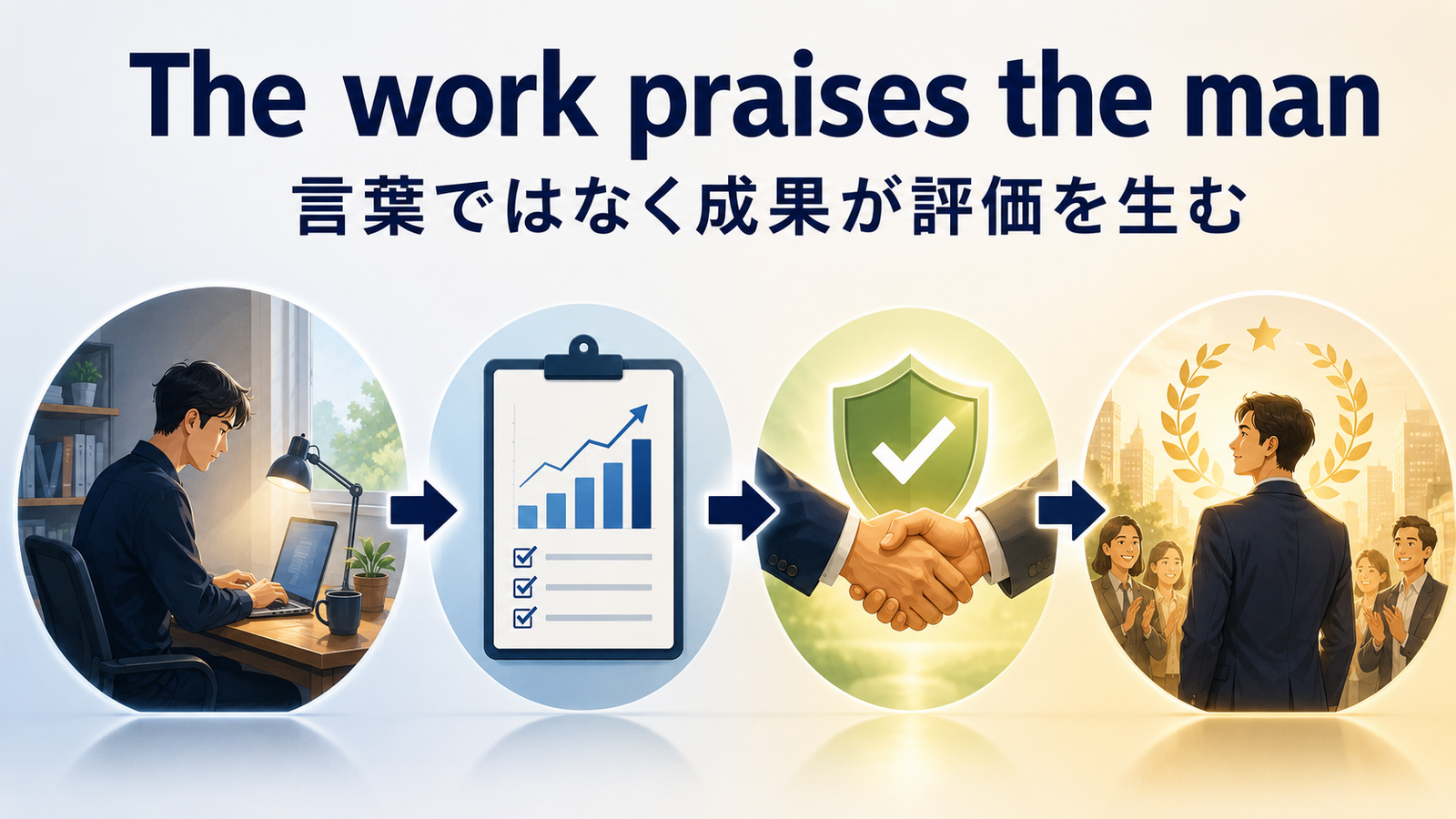 The work praises the man
言葉ではなく成果が評価を生む